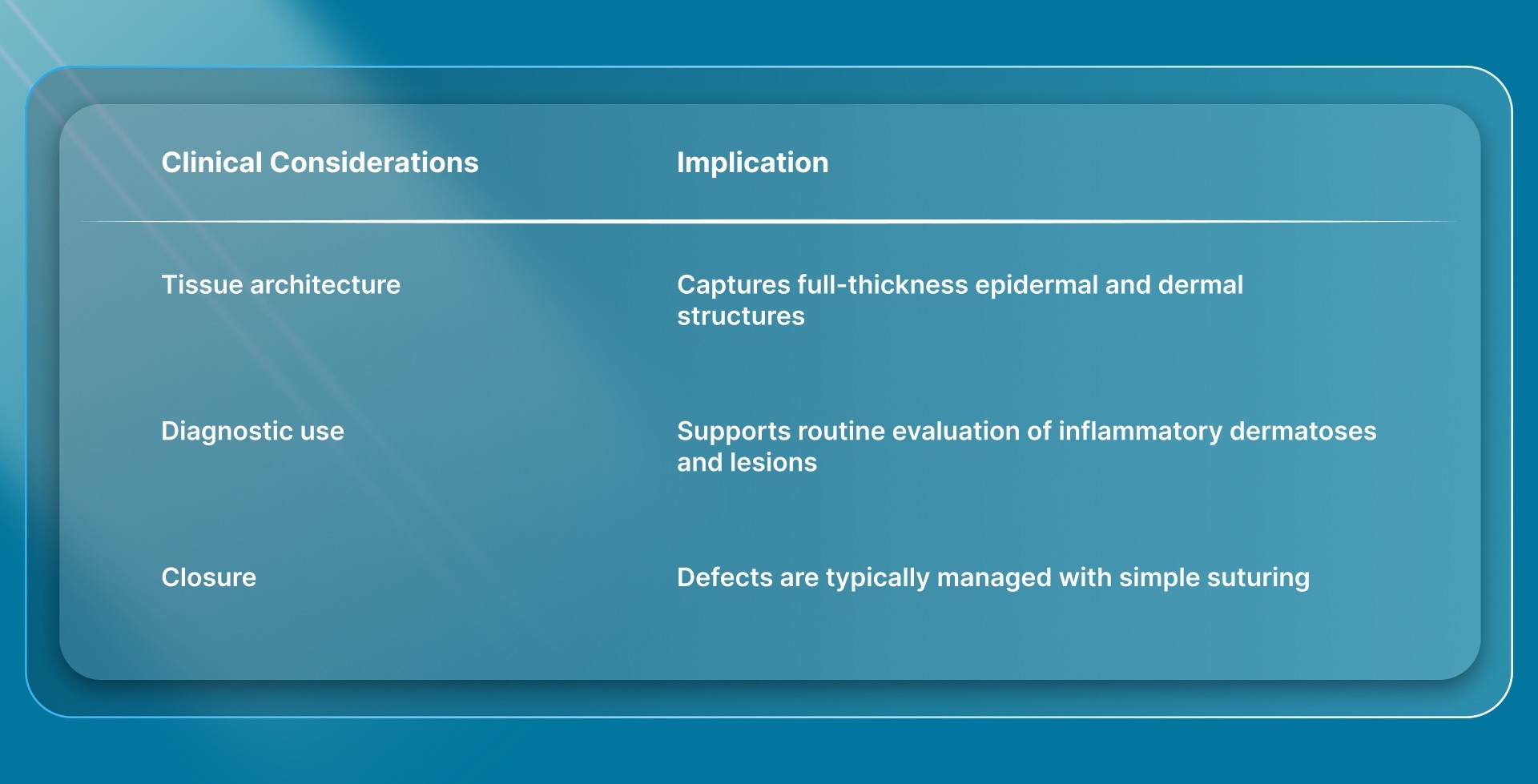 | Clinical Considerations | Implication |
|---|---|
| Tissue architecture | Captures full-thickness epidermal and dermal structures |
| Diagnostic use | Supports routine evaluation of inflammatory dermatoses and lesions |
| Closure | Defects are typically managed with simple suturing |